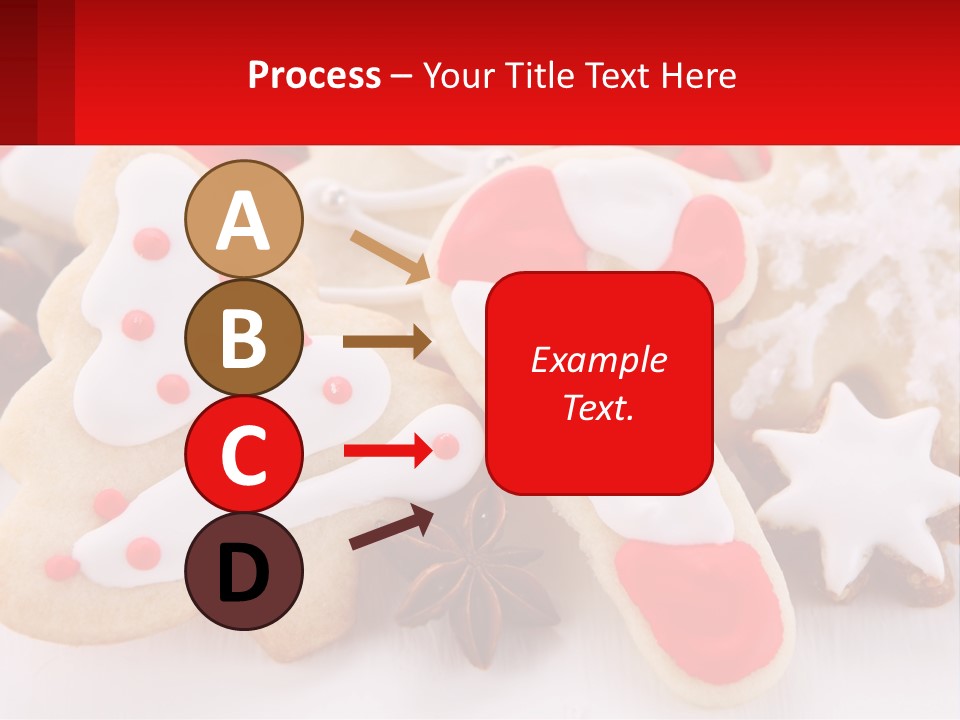 Process – Your Title Text Here

A

B

C

D

Example Text.